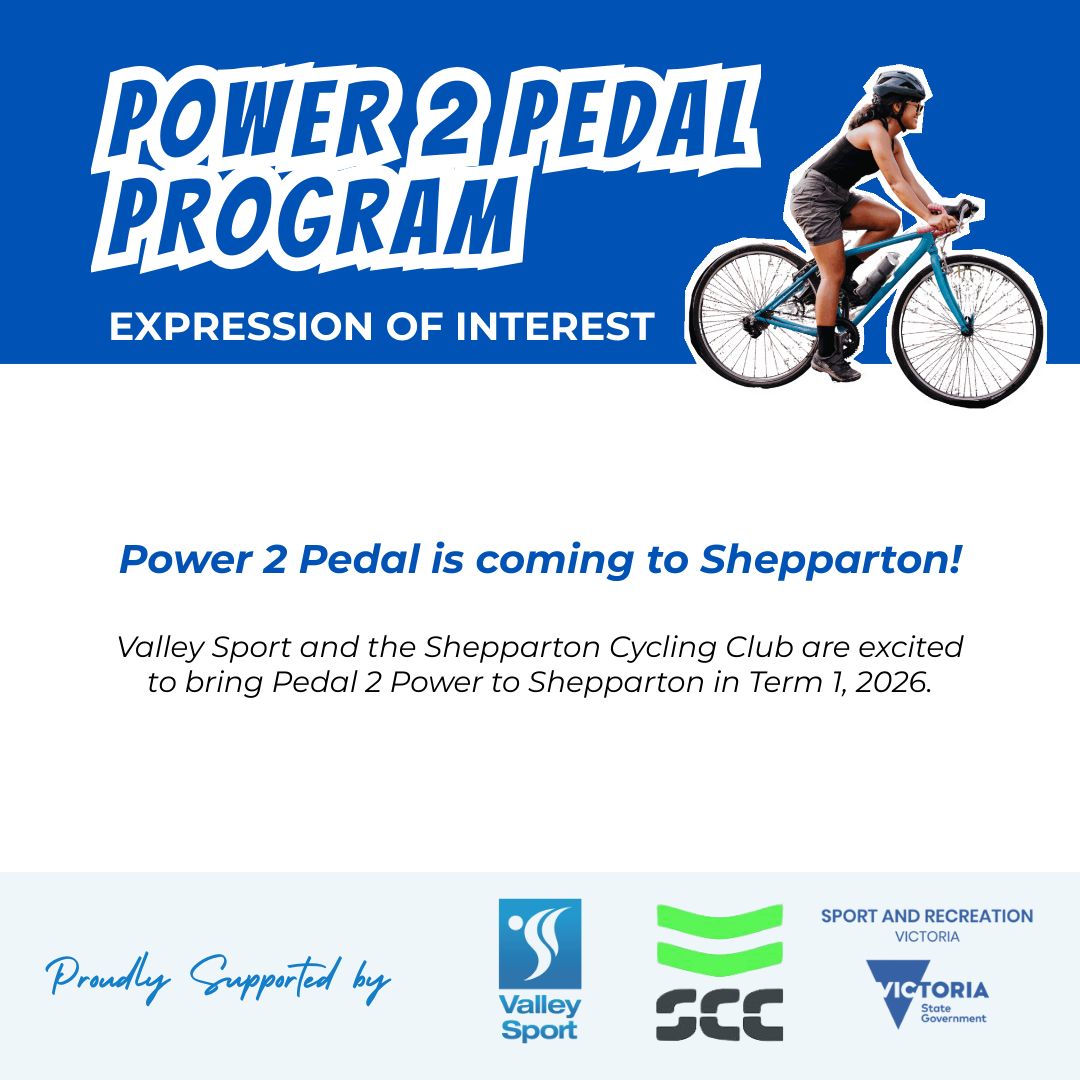 POWER 2 PEDAL PROGRAM

EXPRESSION OF INTEREST

Power 2 Pedal is coming to Shepparton!

Valley Sport and the Shepparton Cycling Club are excited to bring Pedal 2 Power to Shepparton in Term 1, 2026.

Proudly Supported by

Valley Sport

SCC

SPORT AND RECREATION VICTORIA

VICTORIA State Government